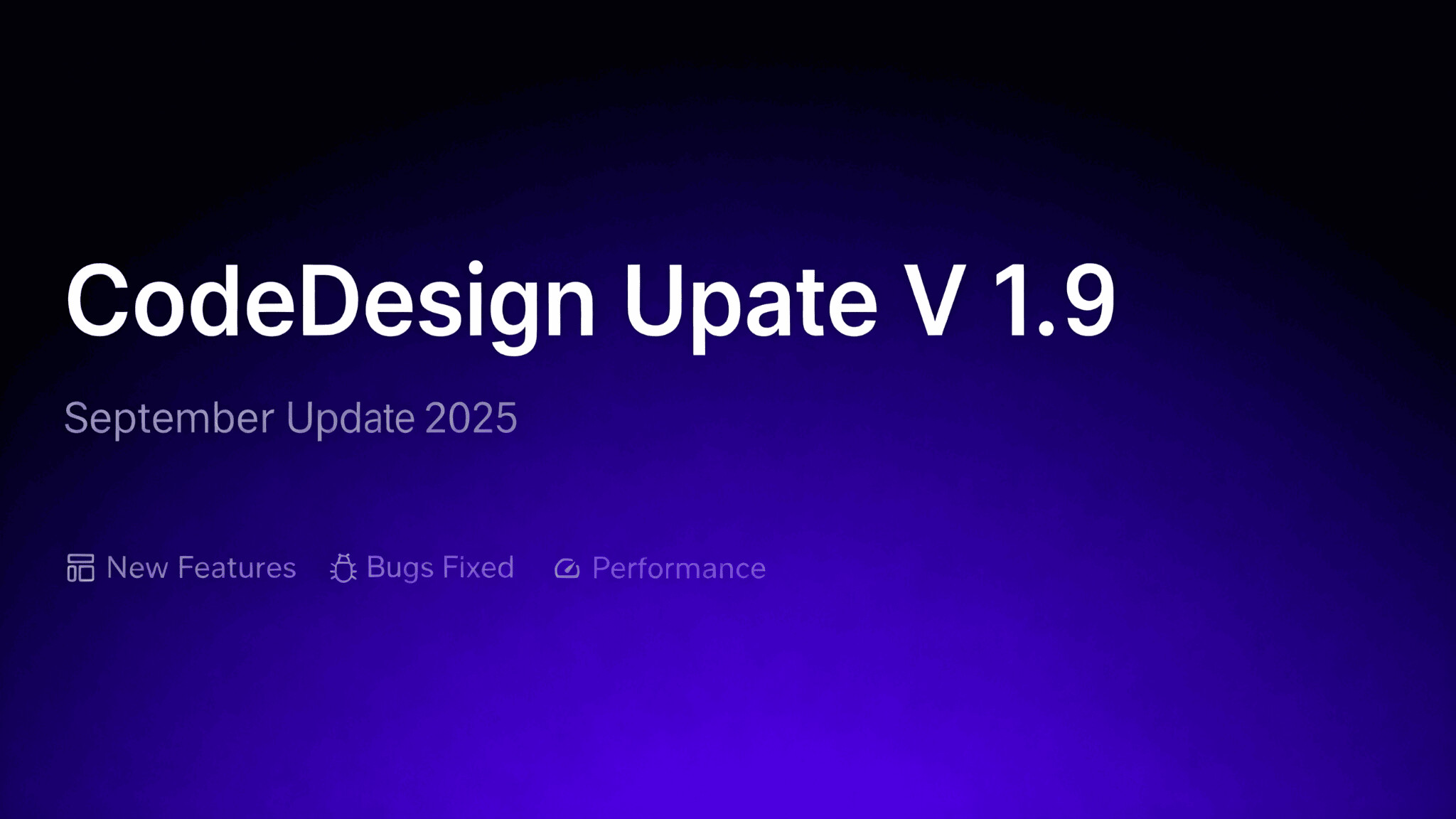 CodeDesign Upate V 1.9

September Update 2025

New Features Bugs Fixed Performance